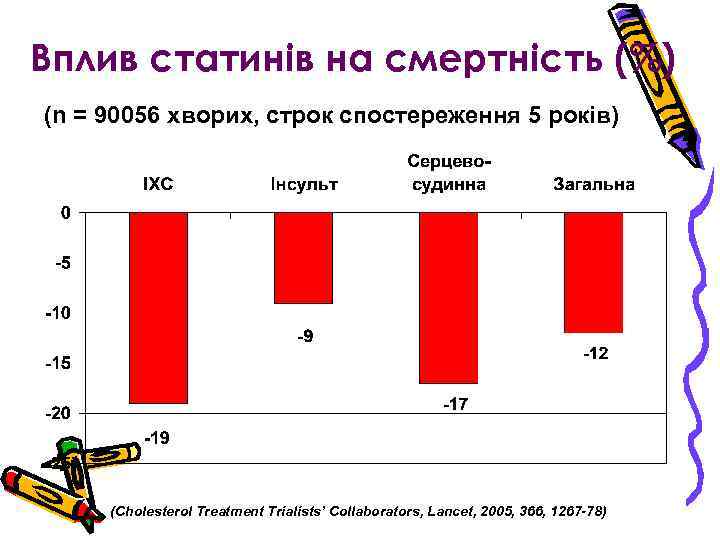 Вплив статинів на смертність (%)

(n = 90056 хворих, строк спостереження 5 років)

ІХС

Інсульт

Серцево-судинна

Загальна

0

-5

-10

-15

-20

-19

-9

-17

-12

(Cholesterol Treatment Trialists' Collaborators, Lancet, 2005, 366, 1267-78)